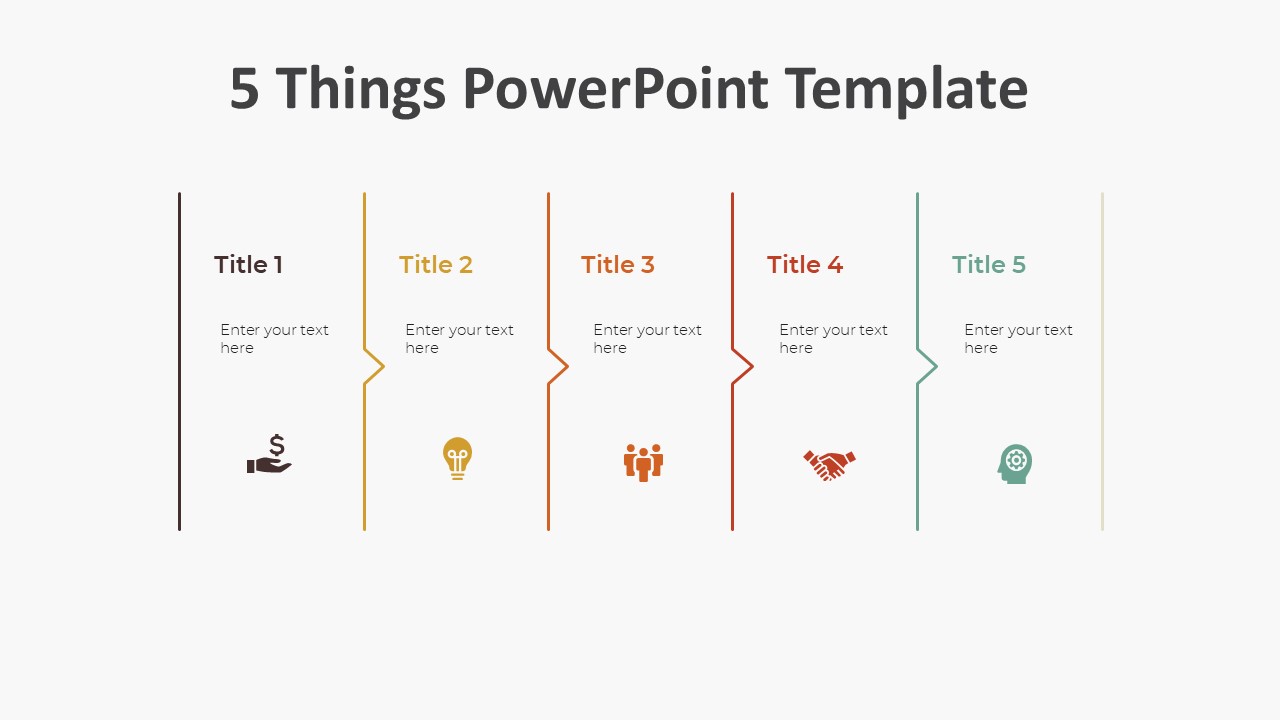 5 Things PowerPoint Template

Title 1

Enter your text here

Title 2

Enter your text here

Title 3

Enter your text here

Title 4

Enter your text here

Title 5

Enter your text here